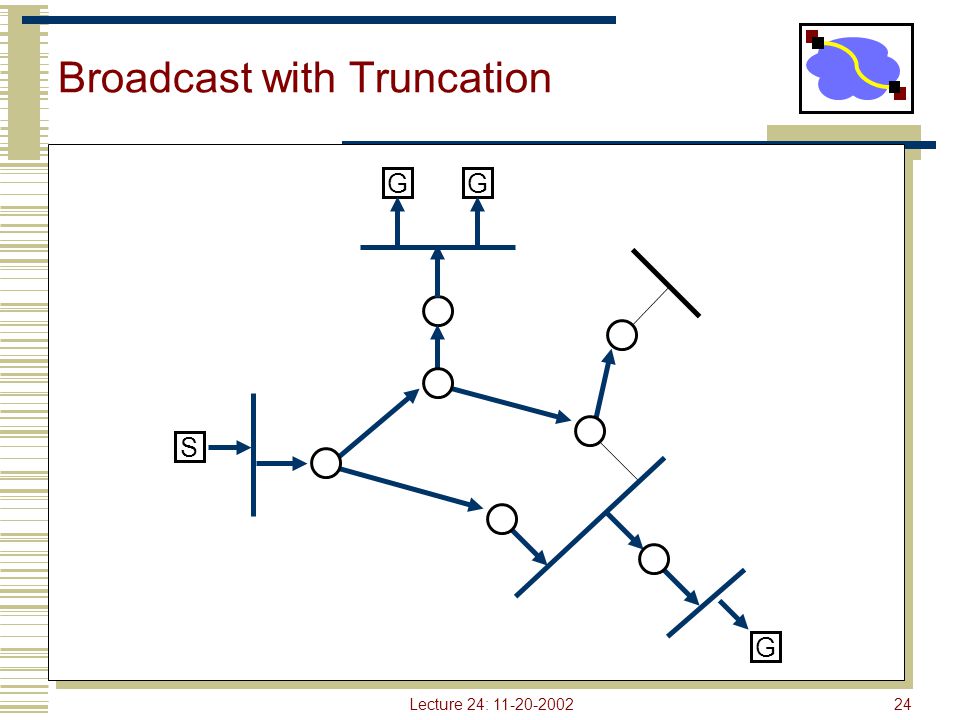 Broadcast with Truncation

G G

S

G

Lecture 24: 11-20-2002

24